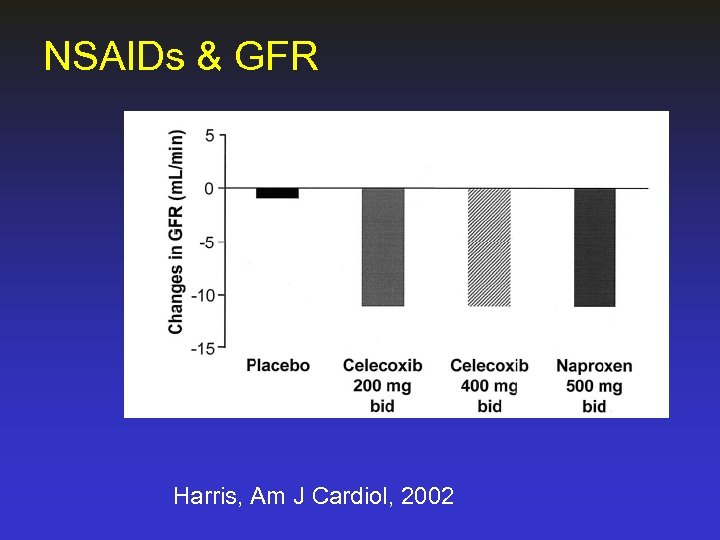 NSAIDs & GFR

Changes in GFR (mL/min)

5
0
-5
-10
-15

Placebo

Celecoxib 200 mg bid

Celecoxib 400 mg bid

Naproxen 500 mg bid

Harris, Am J Cardiol, 2002